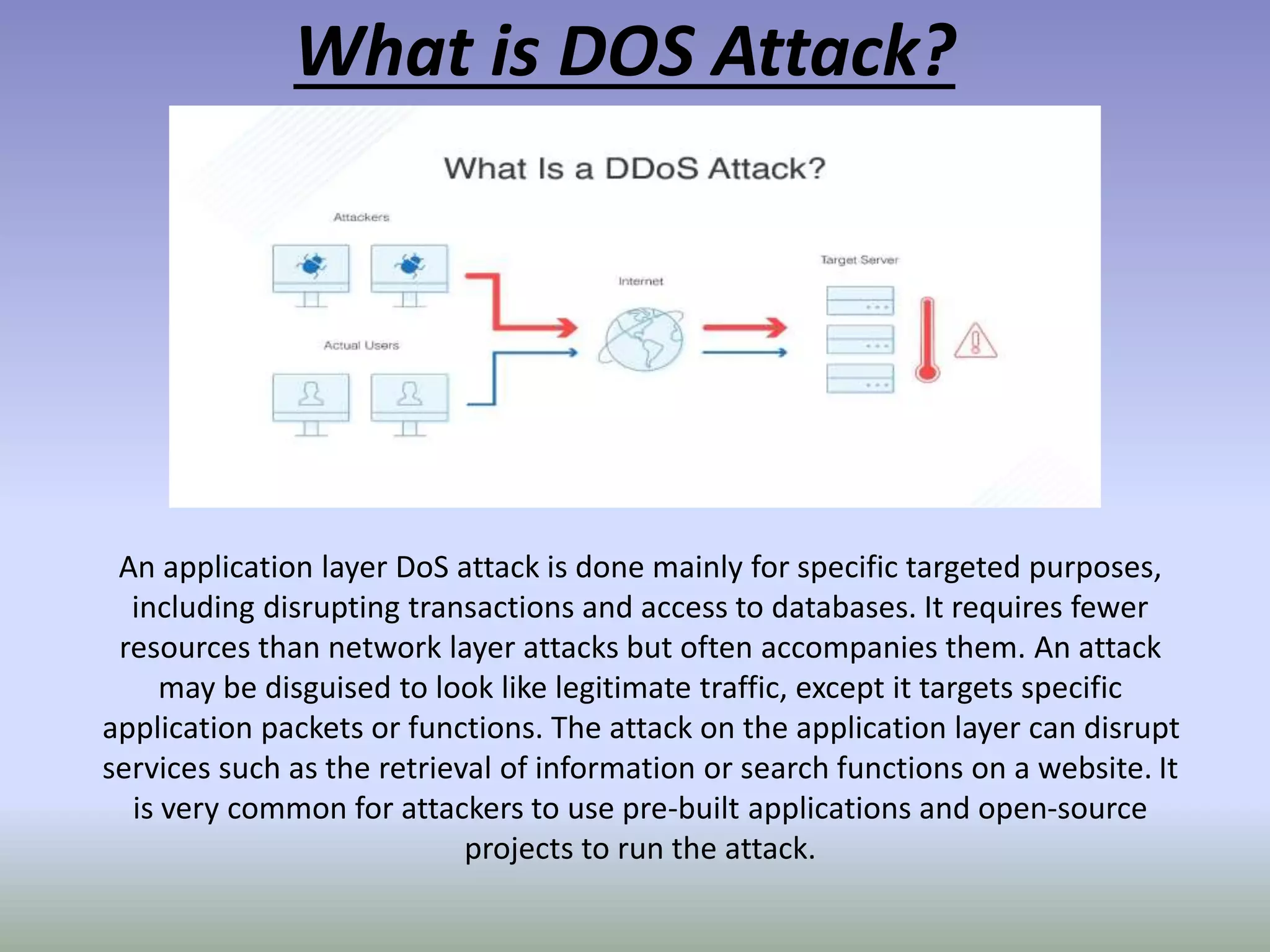 What is DOS Attack?

What Is a DDoS Attack?

Attackers

Actual Users

Internet

Target Server

An application layer DoS attack is done mainly for specific targeted purposes, including disrupting transactions and access to databases. It requires fewer resources than network layer attacks but often accompanies them. An attack may be disguised to look like legitimate traffic, except it targets specific application packets or functions. The attack on the application layer can disrupt services such as the retrieval of information or search functions on a website. It is very common for attackers to use pre-built applications and open-source projects to run the attack.